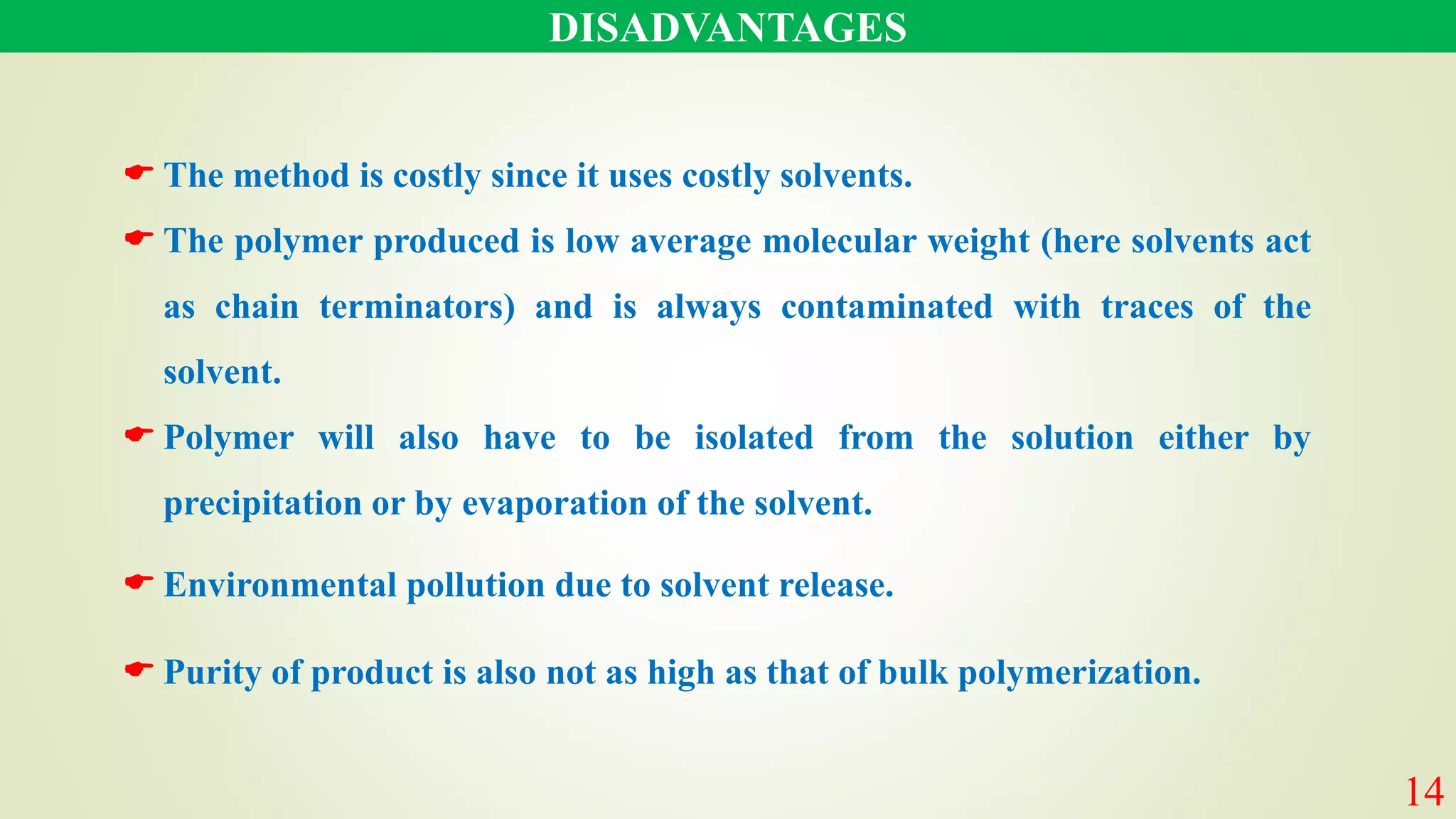 DISADVANTAGES

☛ The method is costly since it uses costly solvents.

☛ The polymer produced is low average molecular weight (here solvents act as chain terminators) and is always contaminated with traces of the solvent.

☛ Polymer will also have to be isolated from the solution either by precipitation or by evaporation of the solvent.

☛ Environmental pollution due to solvent release.

☛ Purity of product is also not as high as that of bulk polymerization.

14